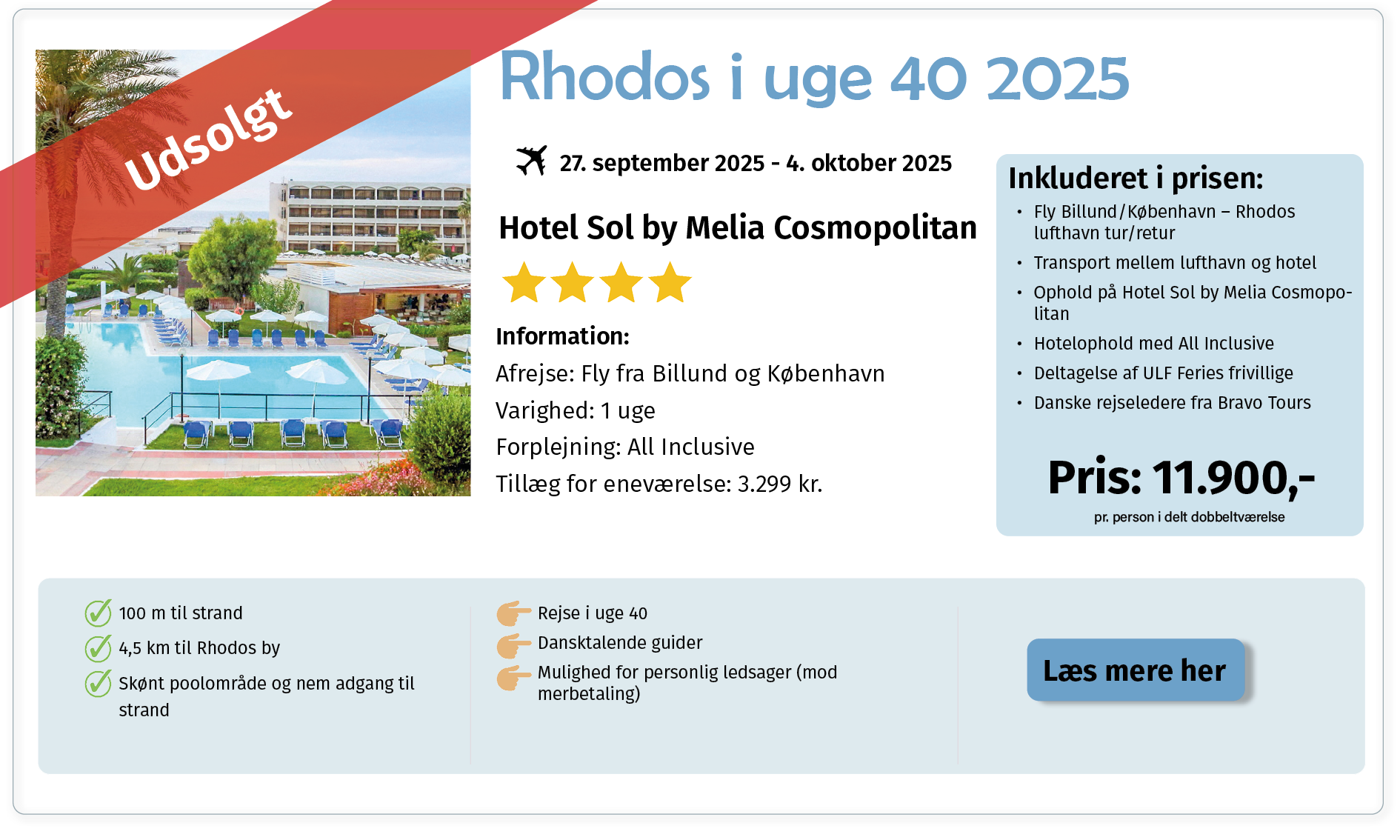 Udsolgt

Rhodos i uge 40 2025

27. september 2025 - 4. oktober 2025

Hotel Sol by Melia Cosmopolitan

Information:
Afrejse: Fly fra Billund og København
Varighed: 1 uge
Forplejning: All Inclusive
Tillæg for eneværelse: 3.299 kr.

Inkluderet i prisen:
• Fly Billund/København – Rhodos lufthavn tur/retur
• Transport mellem lufthavn og hotel
• Ophold på Hotel Sol by Melia Cosmopolitan
• Hotelophold med All Inclusive
• Deltagelse af ULF Feries frivillige
• Danske rejseledere fra Bravo Tours

Pris: 11.900,-
pr. person i delt dobbeltværelse

100 m til strand
4,5 km til Rhodos by
Skønt poolområde og nem adgang til strand

Rejse i uge 40
Dansktalende guider
Mulighed for personlig ledsager (mod merbetaling)

Læs mere her